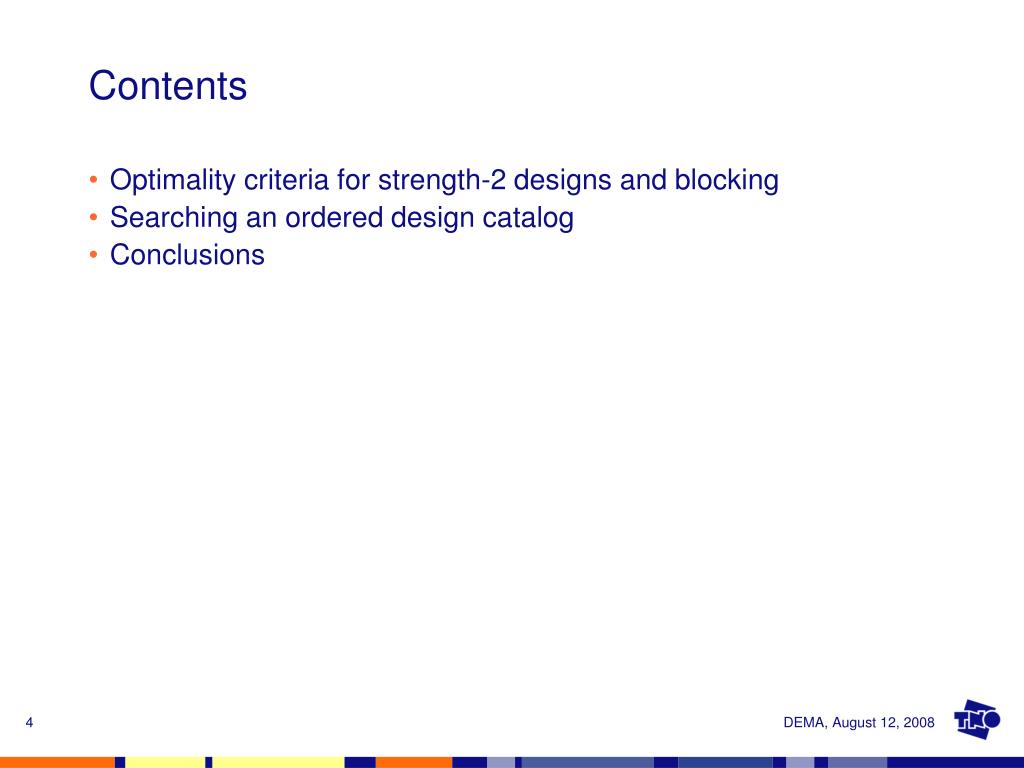 Contents

• Optimality criteria for strength-2 designs and blocking
• Searching an ordered design catalog
• Conclusions

4

DEMA, August 12, 2008

TNO